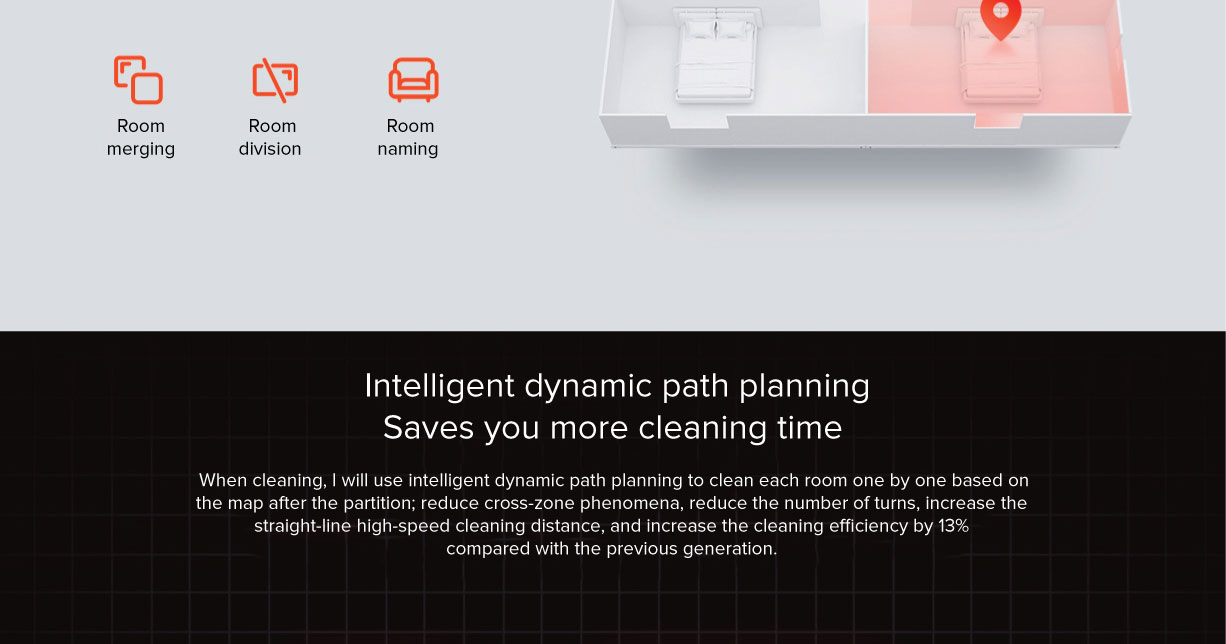 Room merging

Room division

Room naming

Intelligent dynamic path planning
Saves you more cleaning time

When cleaning, I will use intelligent dynamic path planning to clean each room one by one based on the map after the partition; reduce cross-zone phenomena, reduce the number of turns, increase the straight-line high-speed cleaning distance, and increase the cleaning efficiency by 13% compared with the previous generation.